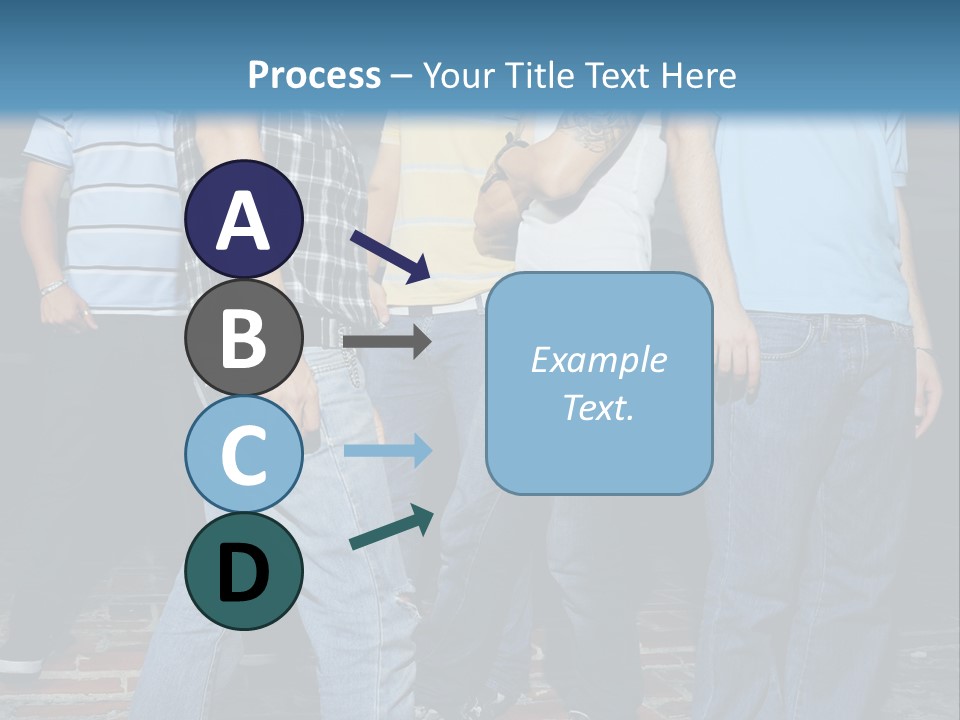 Process – Your Title Text Here

A

B

C

D

Example Text.